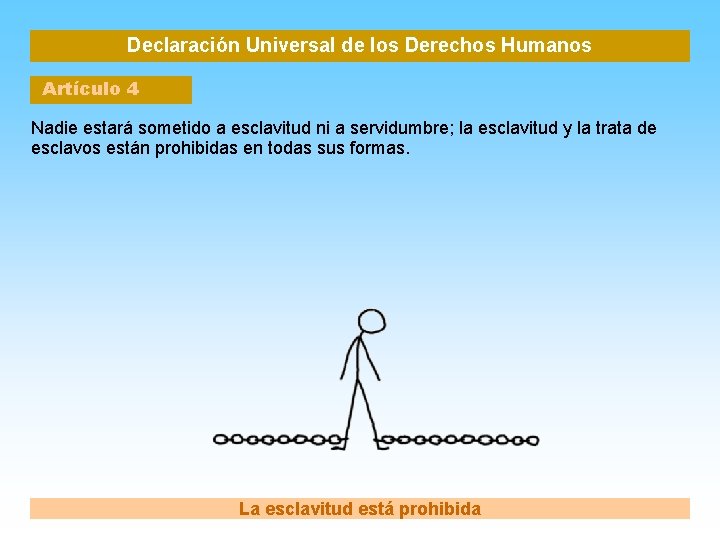 Declaración Universal de los Derechos Humanos

Artículo 4

Nadie estará sometido a esclavitud ni a servidumbre; la esclavitud y la trata de esclavos están prohibidas en todas sus formas.

La esclavitud está prohibida